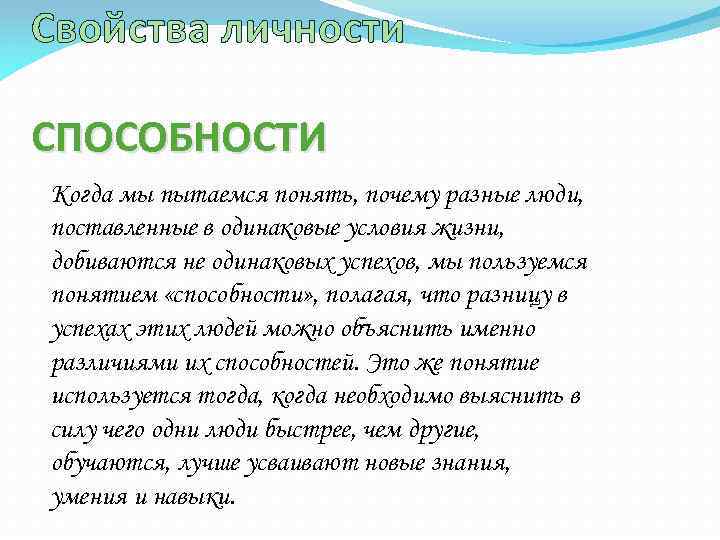 Свойства личности

СПОСОБНОСТИ

Когда мы пытаемся понять, почему разные люди, поставленные в одинаковые условия жизни, добиваются не одинаковых успехов, мы пользуемся понятием «способности», полагая, что разницу в успехах этих людей можно объяснить именно различиями их способностей. Это же понятие используется тогда, когда необходимо выяснить в силу чего одни люди быстрее, чем другие, обучаются, лучше усваивают новые знания, умения и навыки.